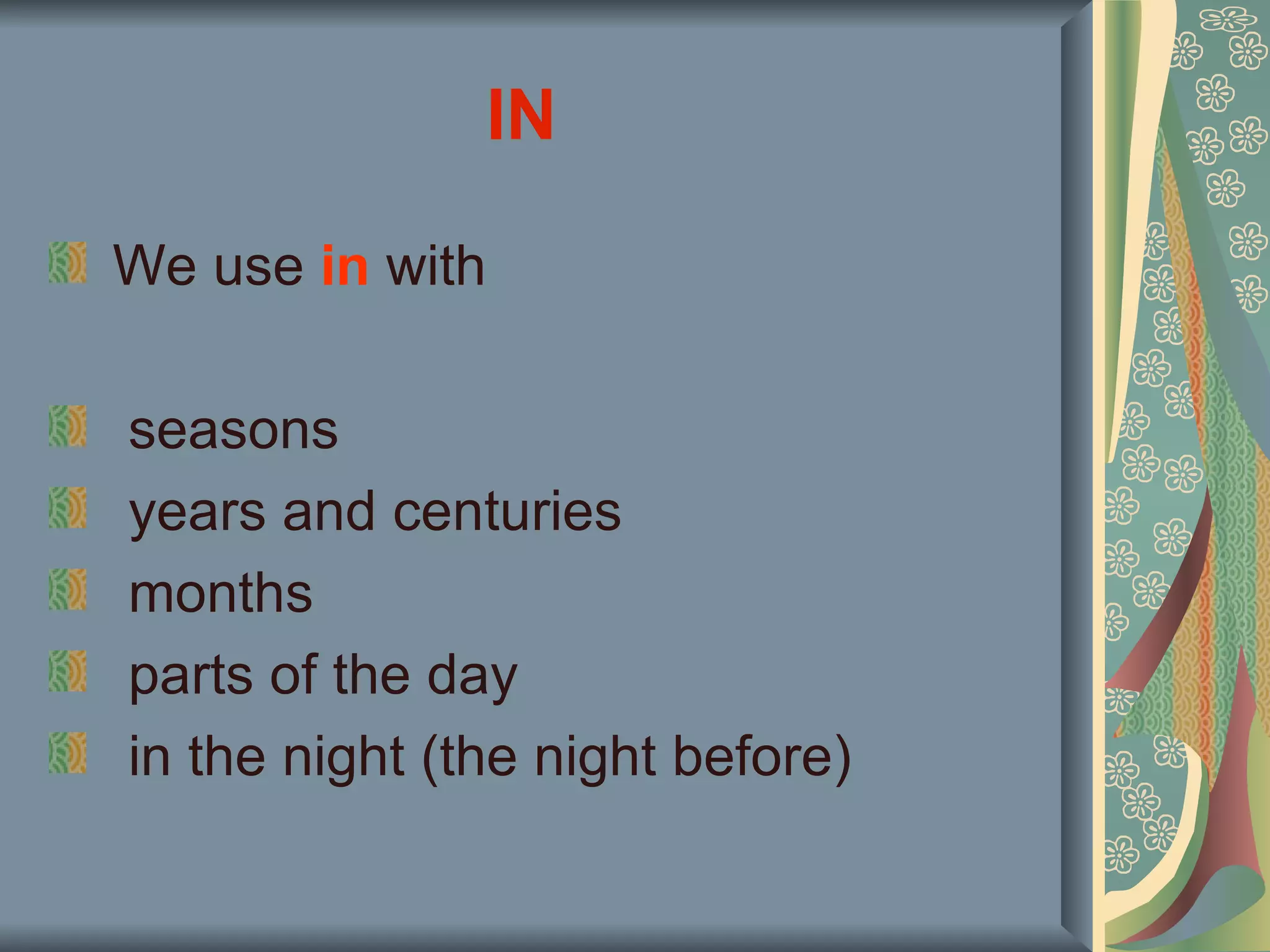 IN

We use in with

seasons
years and centuries
months
parts of the day
in the night (the night before)